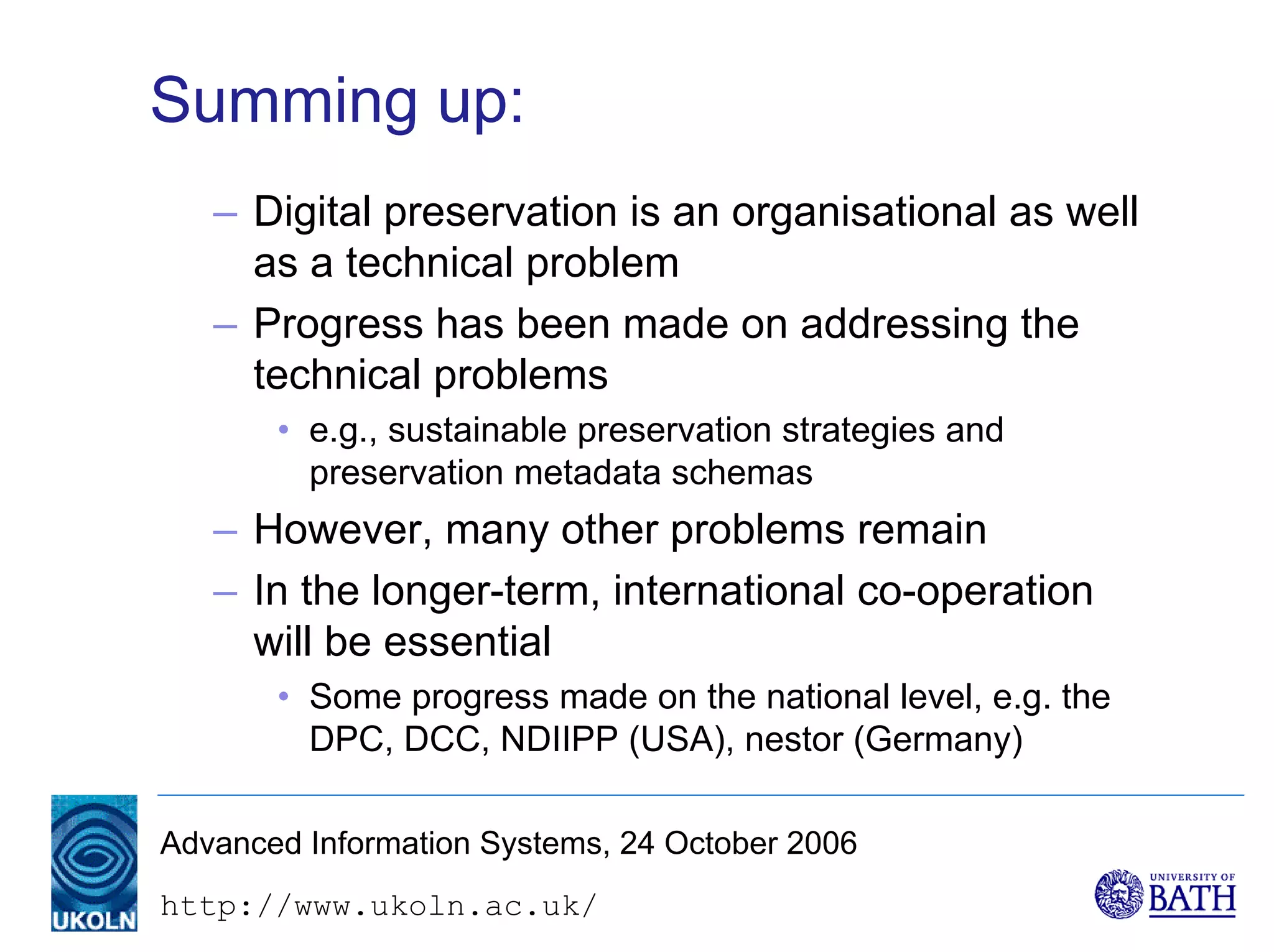 Summing up:

– Digital preservation is an organisational as well as a technical problem

– Progress has been made on addressing the technical problems

• e.g., sustainable preservation strategies and preservation metadata schemas

– However, many other problems remain

– In the longer-term, international co-operation will be essential

• Some progress made on the national level, e.g. the DPC, DCC, NDIIPP (USA), nestor (Germany)

UKOLN

Advanced Information Systems, 24 October 2006

http://www.ukoln.ac.uk/

UNIVERSITY OF BATH